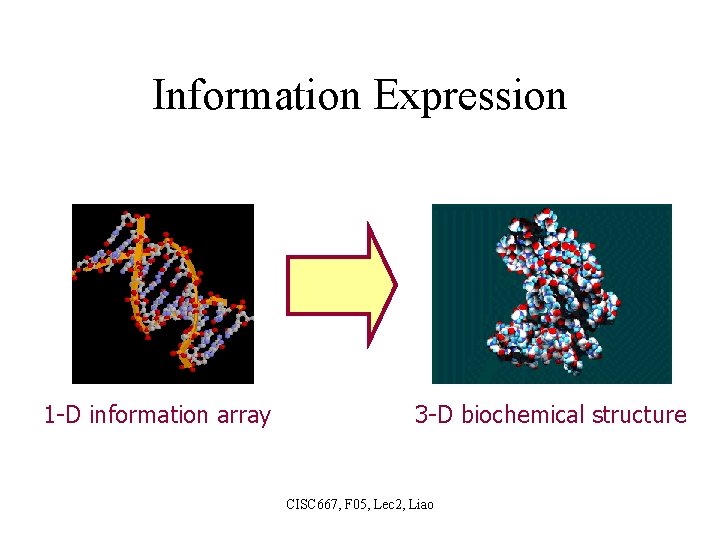 Information Expression

1-D information array

3-D biochemical structure

CISC667, F05, Lec2, Liao